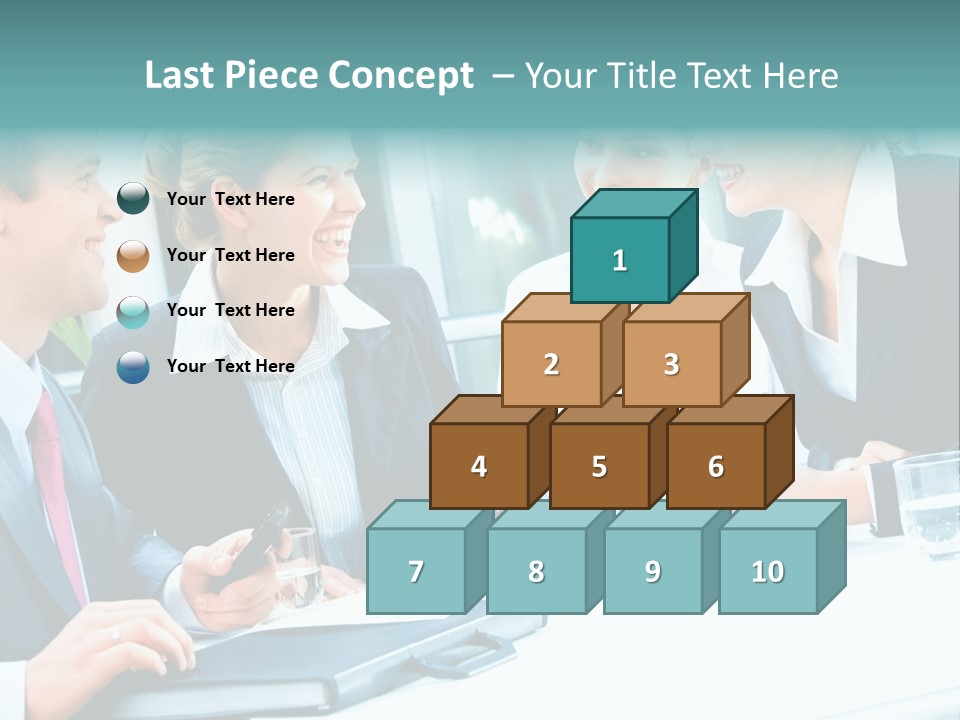 Last Piece Concept – Your Title Text Here

Your Text Here

Your Text Here

Your Text Here

Your Text Here

1

2

3

4

5

6

7

8

9

10